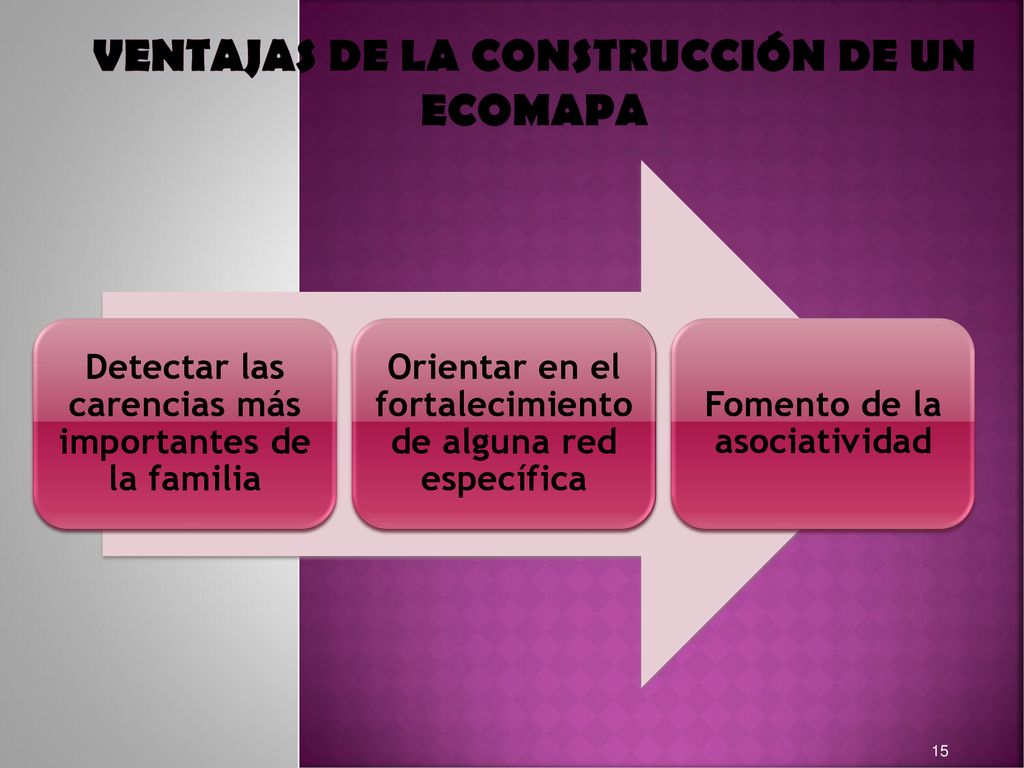 VENTAJAS DE LA CONSTRUCCIÓN DE UN ECOMAPA

Detectar las carencias más importantes de la familia

Orientar en el fortalecimiento de alguna red específica

Fomento de la asociatividad

15